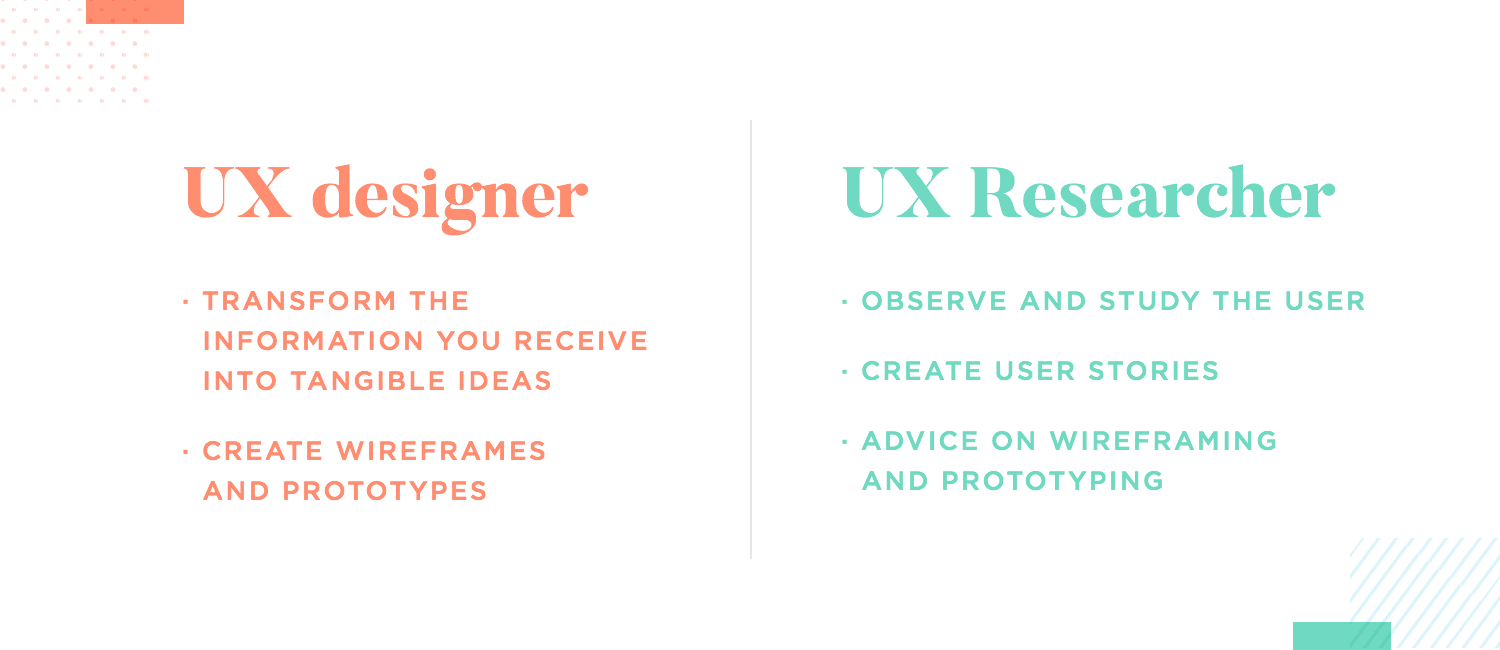 UX designer

· TRANSFORM THE INFORMATION YOU RECEIVE INTO TANGIBLE IDEAS

· CREATE WIREFRAMES AND PROTOTYPES

UX Researcher

· OBSERVE AND STUDY THE USER

· CREATE USER STORIES

· ADVICE ON WIREFRAMING AND PROTOTYPING